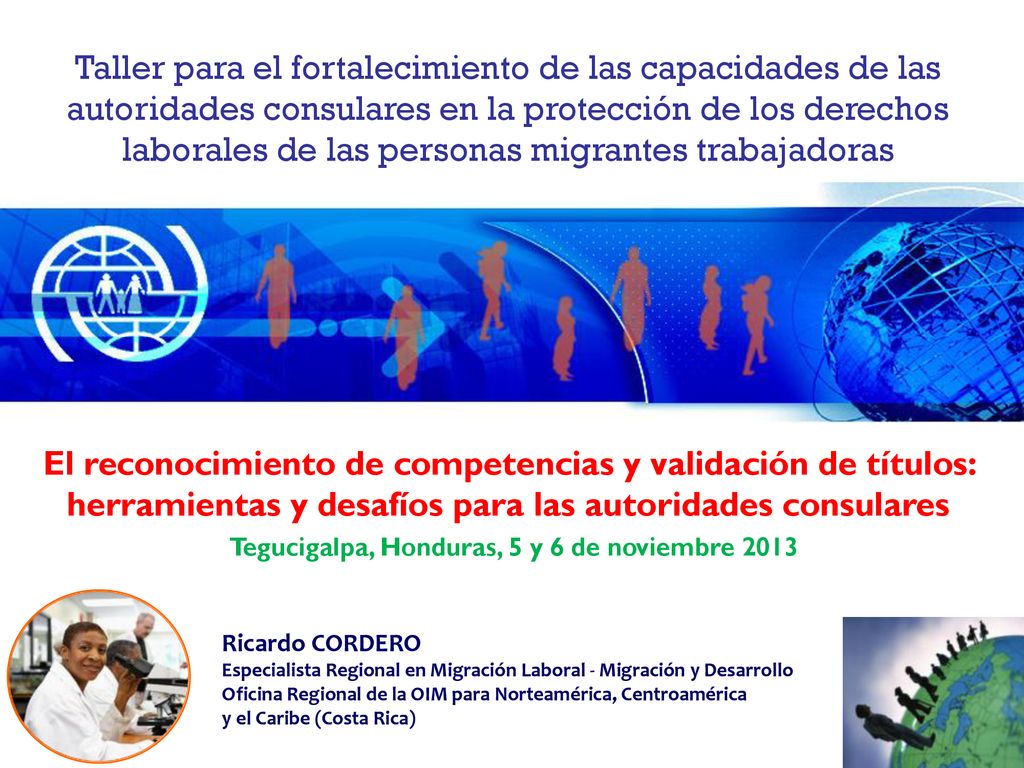 Taller para el fortalecimiento de las capacidades de las autoridades consulares en la protección de los derechos laborales de las personas migrantes trabajadoras

El reconocimiento de competencias y validación de títulos: herramientas y desafíos para las autoridades consulares

Tegucigalpa, Honduras, 5 y 6 de noviembre 2013

Ricardo CORDERO
Especialista Regional en Migración Laboral - Migración y Desarrollo
Oficina Regional de la OIM para Norteamérica, Centroamérica y el Caribe (Costa Rica)